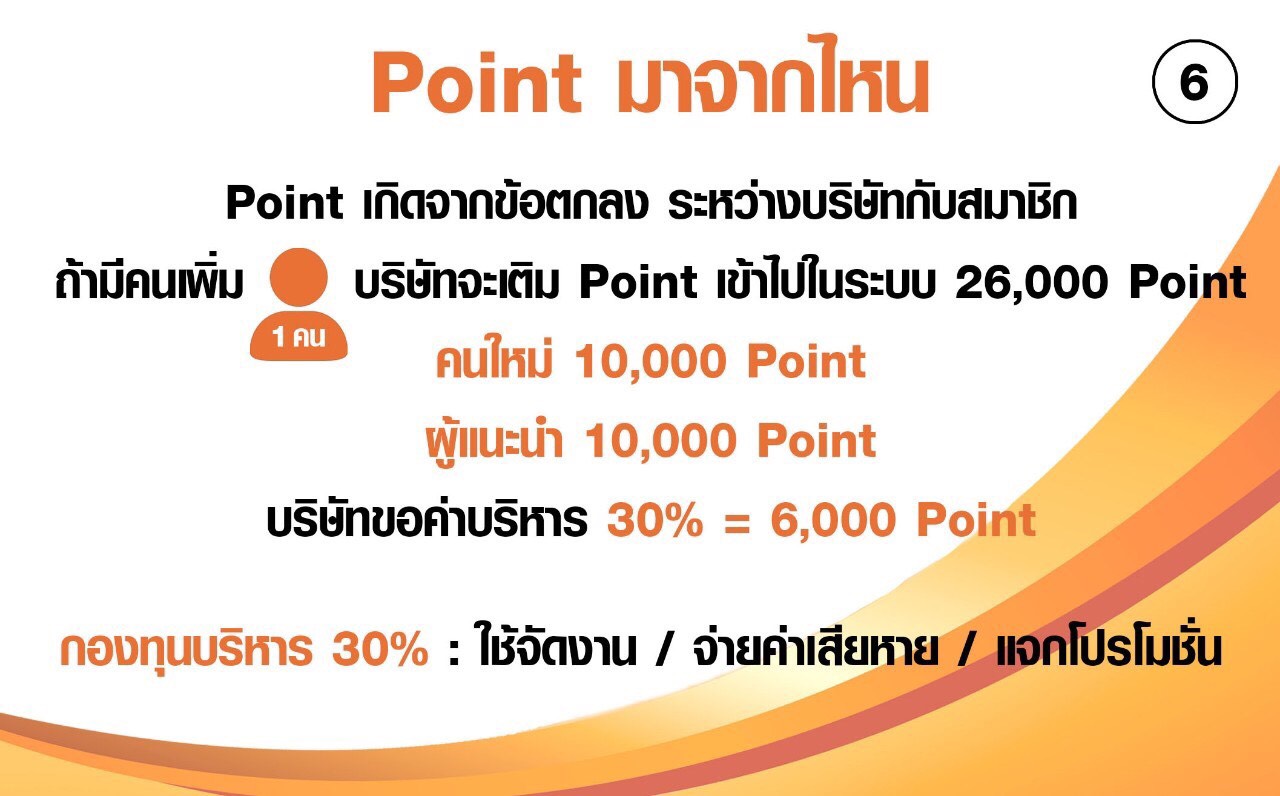 Point มาจากไหน

6

Point เกิดจากข้อตกลง ระหว่างบริษัทกับสมาชิก

ถ้ามีคนเพิ่ม 1 คน บริษัทจะเติม Point เข้าไปในระบบ 26,000 Point

คนใหม่ 10,000 Point

ผู้แนะนำ 10,000 Point

บริษัทขอค่าบริหาร 30% = 6,000 Point

กองทุนบริหาร 30% : ใช้จัดงาน / จ่ายค่าเสียหาย / แจกโปรโมชั่น